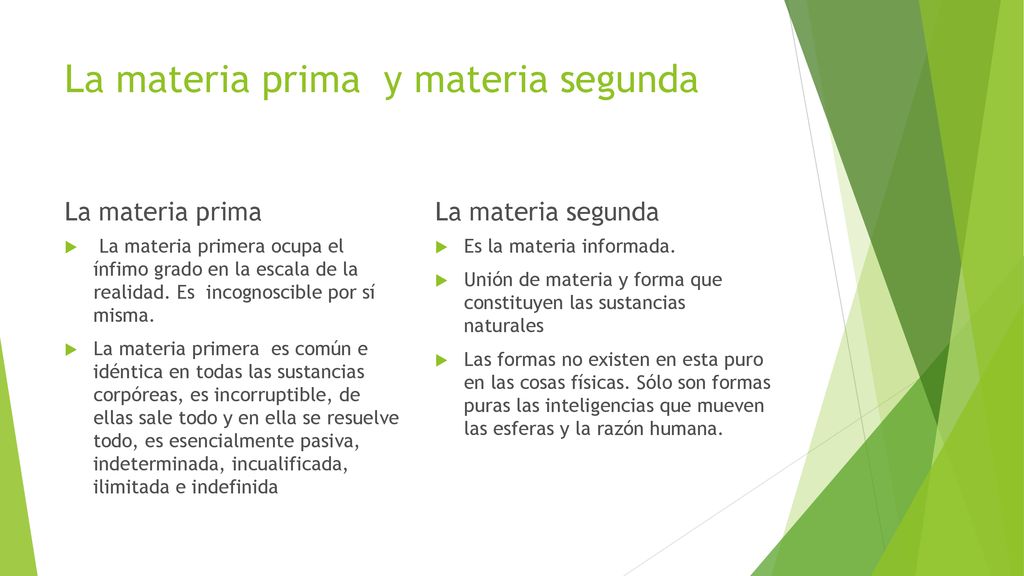 La materia prima  y materia segunda

La materia prima

La materia primera ocupa el ínfimo grado en la escala de la realidad. Es  incognoscible por sí misma.

La materia primera  es común e idéntica en todas las sustancias corpóreas, es incorruptible, de ellas sale todo y en ella se resuelve todo, es esencialmente pasiva, indeterminada, incualificada, ilimitada e indefinida

La materia segunda

Es la materia informada.

Unión de materia y forma que constituyen las sustancias naturales

Las formas no existen en esta puro en las cosas físicas. Sólo son formas puras las inteligencias que mueven las esferas y la razón humana.